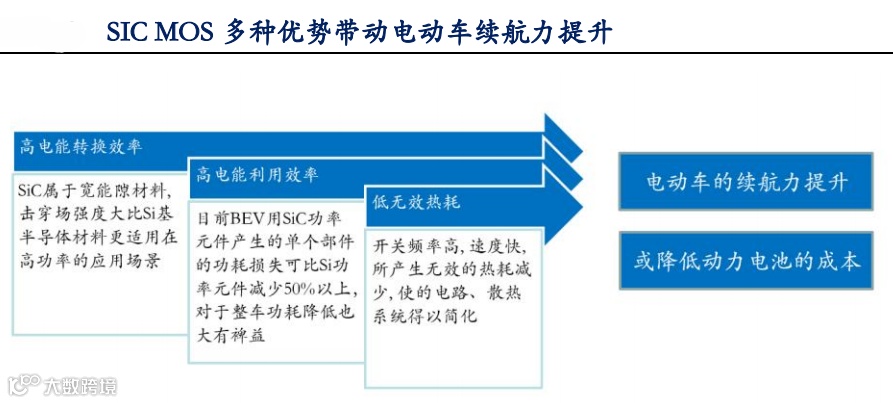 SIC MOS 多种优势带动电动车续航力提升

高电能转换效率

SiC属于宽能隙材料，击穿场强度大比Si基半导体材料更适用在高功率的应用场景

高电能利用效率

目前BEV用SiC功率元件产生的单个部件的功耗损失可比Si功率元件减少50%以上，对于整车功耗降低也大有裨益

低无效热耗

开关频率高，速度快，所产生无效的热耗减少，使的电路、散热系统得以简化

电动车的续航力提升

或降低动力电池的成本

大数跨境